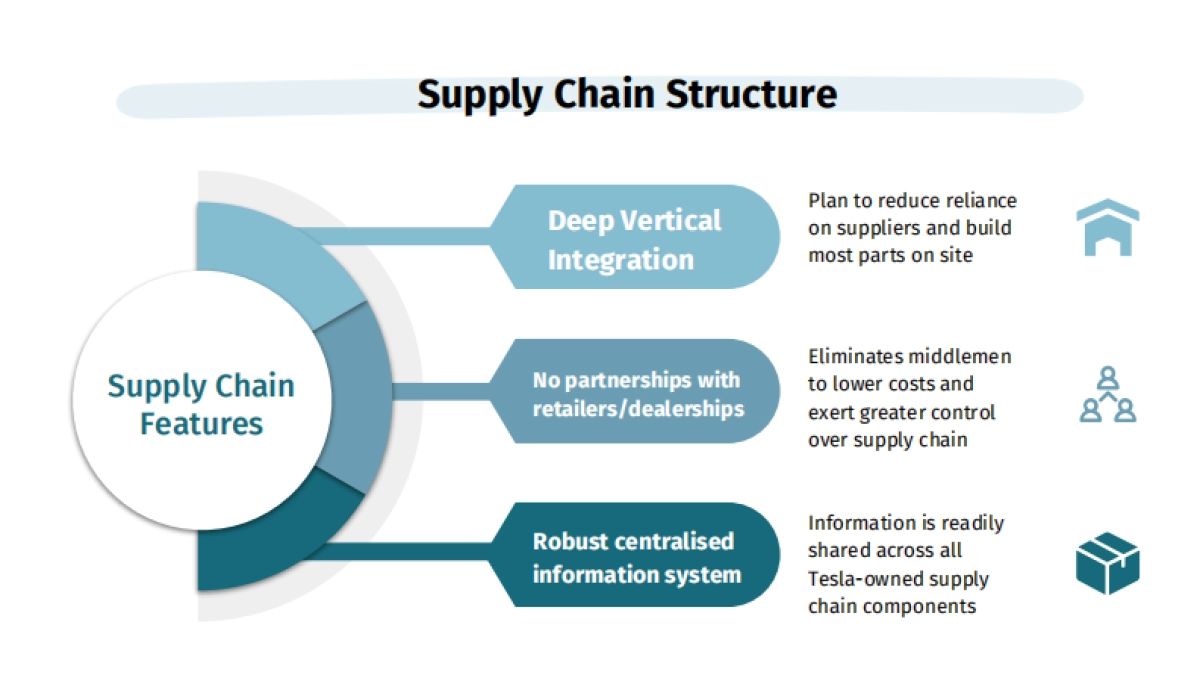 Supply Chain Structure

Supply Chain Features

Deep Vertical Integration

Plan to reduce reliance on suppliers and build most parts on site

No partnerships with retailers/dealerships

Eliminates middlemen to lower costs and exert greater control over supply chain

Robust centralised information system

Information is readily shared across all Tesla-owned supply chain components